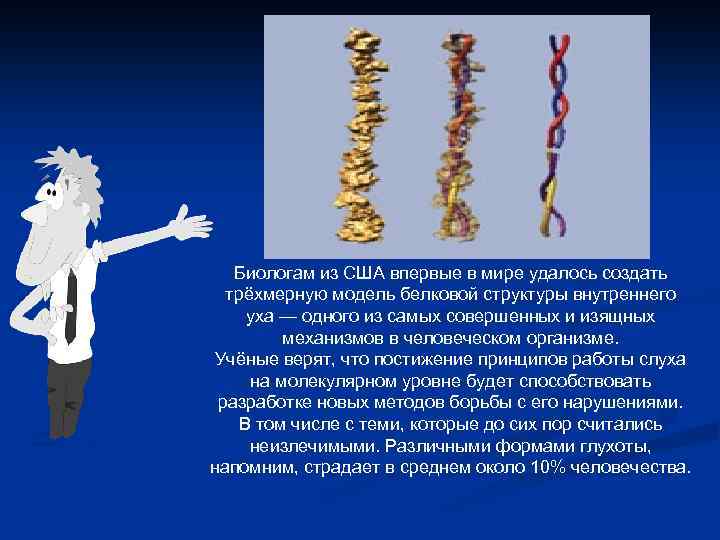 Биологам из США впервые в мире удалось создать трёхмерную модель белковой структуры внутреннего уха — одного из самых совершенных и изящных механизмов в человеческом организме.
Учёные верят, что постижение принципов работы слуха на молекулярном уровне будет способствовать разработке новых методов борьбы с его нарушениями. В том числе с теми, которые до сих пор считались неизлечимыми. Различными формами глухоты, напомним, страдает в среднем около 10% человечества.